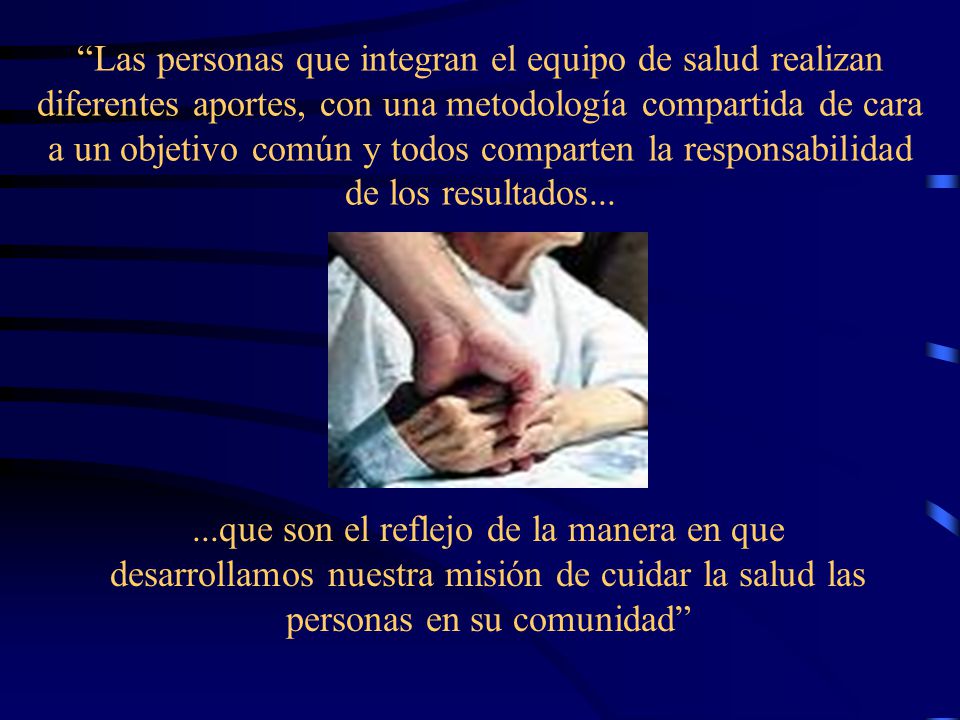 “Las personas que integran el equipo de salud realizan diferentes aportes, con una metodología compartida de cara a un objetivo común y todos comparten la responsabilidad de los resultados...

...que son el reflejo de la manera en que desarrollamos nuestra misión de cuidar la salud las personas en su comunidad”